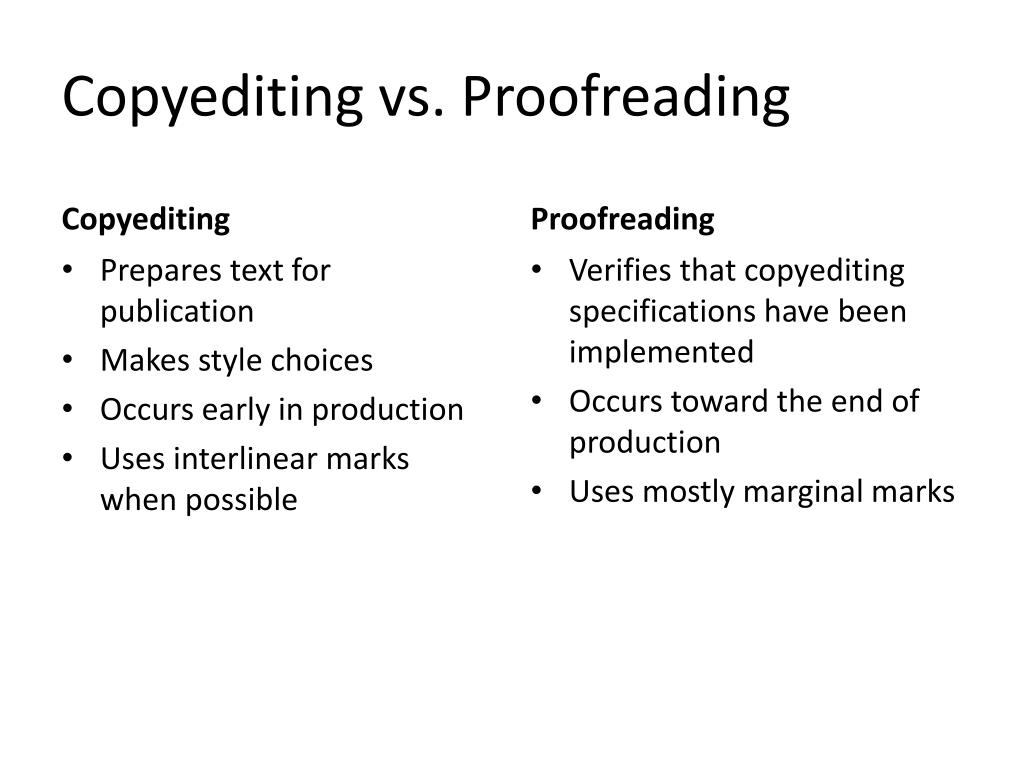 Copyediting vs. Proofreading

Copyediting

• Prepares text for publication
• Makes style choices
• Occurs early in production
• Uses interlinear marks when possible

Proofreading

• Verifies that copyediting specifications have been implemented
• Occurs toward the end of production
• Uses mostly marginal marks